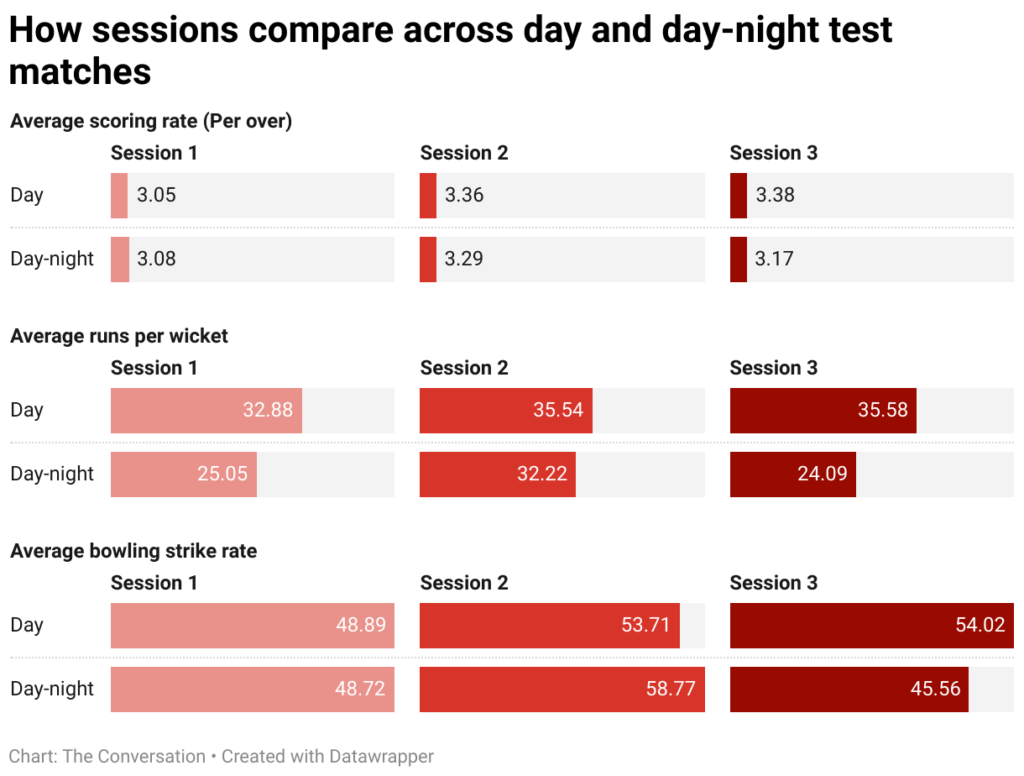 How sessions compare across day and day-night test matches

Average scoring rate (Per over)

| | Session 1 | Session 2 | Session 3 |
|---|---|---|---|
| Day | 3.05 | 3.36 | 3.38 |
| Day-night | 3.08 | 3.29 | 3.17 |

Average runs per wicket

| | Session 1 | Session 2 | Session 3 |
|---|---|---|---|
| Day | 32.88 | 35.54 | 35.58 |
| Day-night | 25.05 | 32.22 | 24.09 |

Average bowling strike rate

| | Session 1 | Session 2 | Session 3 |
|---|---|---|---|
| Day | 48.89 | 53.71 | 54.02 |
| Day-night | 48.72 | 58.77 | 45.56 |

Chart: The Conversation • Created with Datawrapper